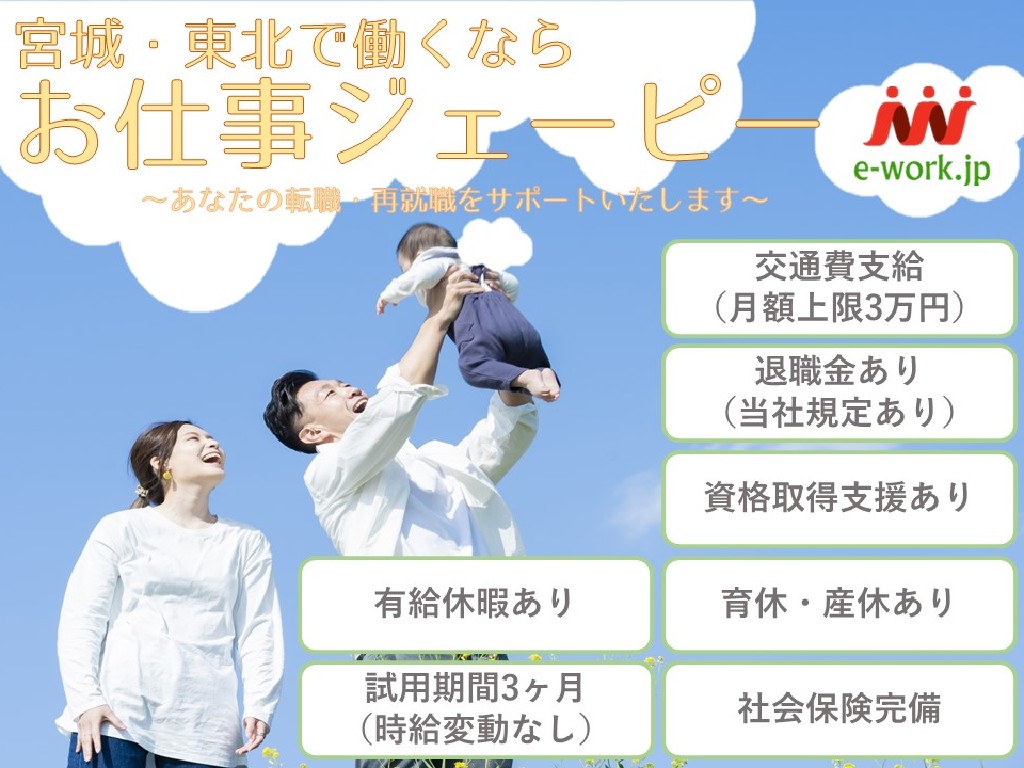 宮城・東北で働くなら
お仕事ジェーピー
e-work.jp
～あなたの転職・再就職をサポートいたします～

交通費支給
（月額上限3万円）

退職金あり
（当社規定あり）

資格取得支援あり

有給休暇あり

育休・産休あり

試用期間3ヶ月
（時給変動なし）

社会保険完備